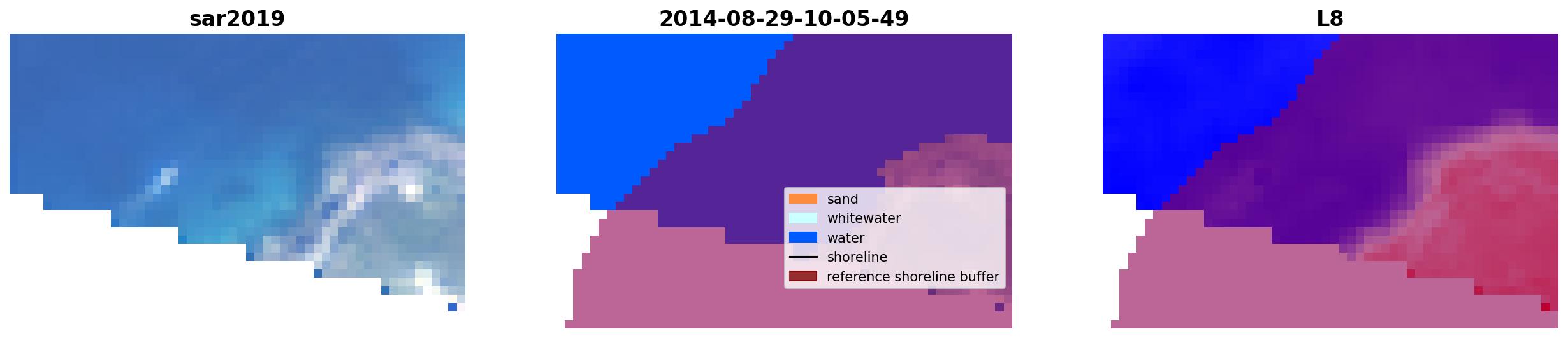 sar2019

2014-08-29-10-05-49

sand
whitewater
water
shoreline
reference shoreline buffer

L8